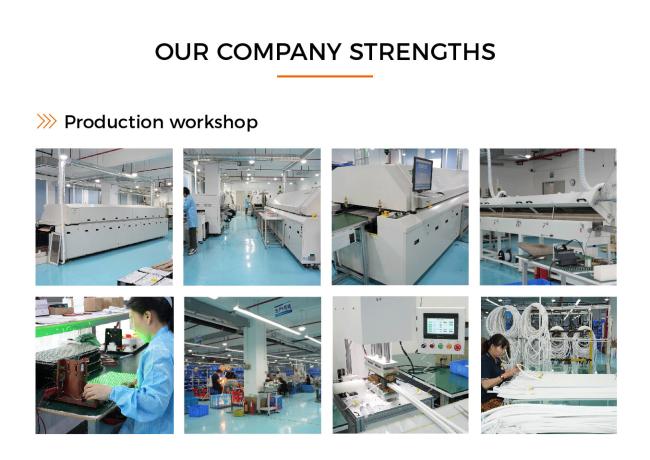 OUR COMPANY STRENGTHS

Production workshop